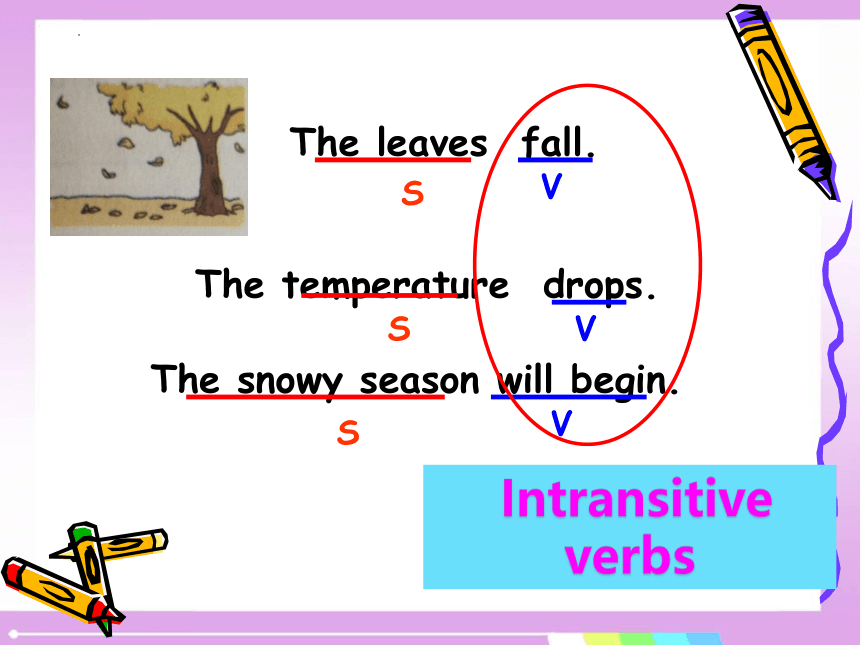 The leaves fall.
S V

The temperature drops.
S V

The snowy season will begin.
S V

Intransitive verbs